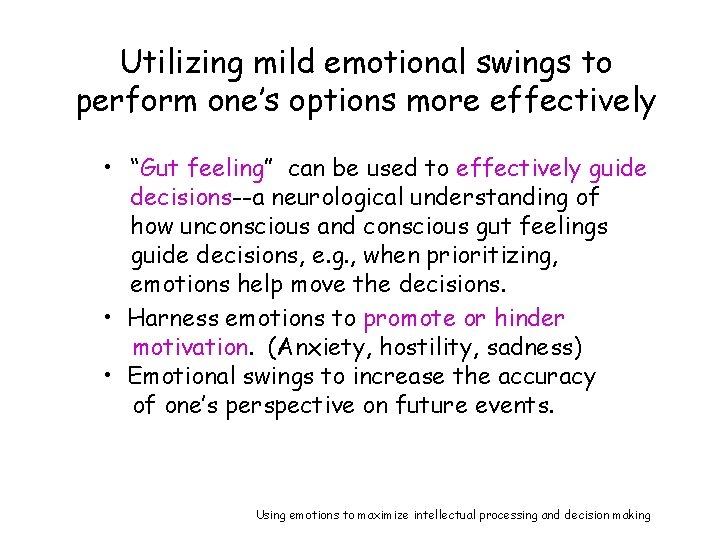 Utilizing mild emotional swings to perform one's options more effectively

• "Gut feeling" can be used to effectively guide decisions--a neurological understanding of how unconscious and conscious gut feelings guide decisions, e.g., when prioritizing, emotions help move the decisions.

• Harness emotions to promote or hinder motivation. (Anxiety, hostility, sadness)

• Emotional swings to increase the accuracy of one's perspective on future events.

Using emotions to maximize intellectual processing and decision making